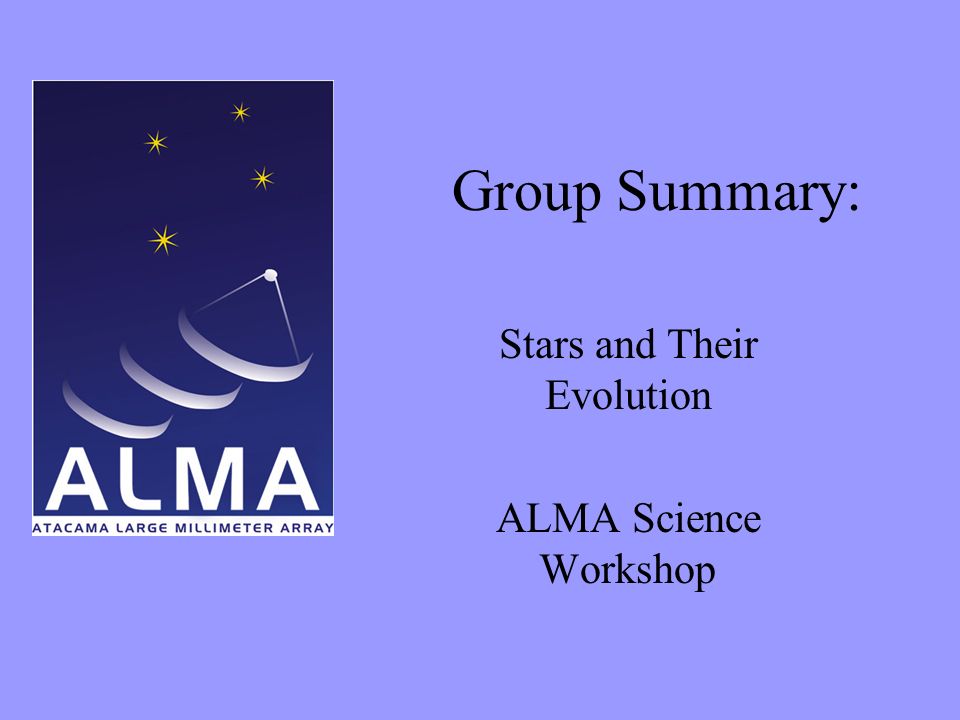 ALMA
ATACAMA LARGE MILLIMETER ARRAY

Group Summary:

Stars and Their Evolution

ALMA Science Workshop